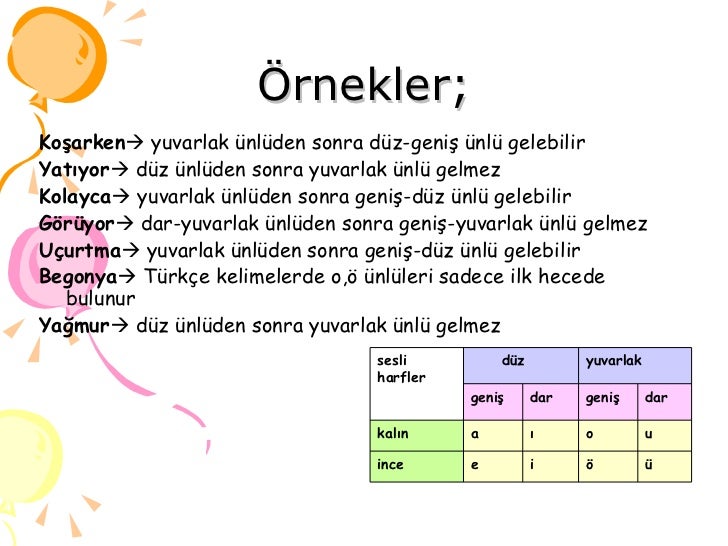 Örnekler;

Koşarken→ yuvarlak ünlüden sonra düz-geniş ünlü gelebilir
Yatıyor→ düz ünlüden sonra yuvarlak ünlü gelmez
Kolayca→ yuvarlak ünlüden sonra geniş-düz ünlü gelebilir
Görüyor→ dar-yuvarlak ünlüden sonra geniş-yuvarlak ünlü gelmez
Uçurtma→ yuvarlak ünlüden sonra geniş-düz ünlü gelebilir
Begonya→ Türkçe kelimelerde o,ö ünlüleri sadece ilk hecede bulunur
Yağmur→ düz ünlüden sonra yuvarlak ünlü gelmez

| sesli harfler | düz | | yuvarlak | |
|---|---|---|---|---|
| | geniş | dar | geniş | dar |
| kalın | a | ı | o | u |
| ince | e | i | ö | ü |